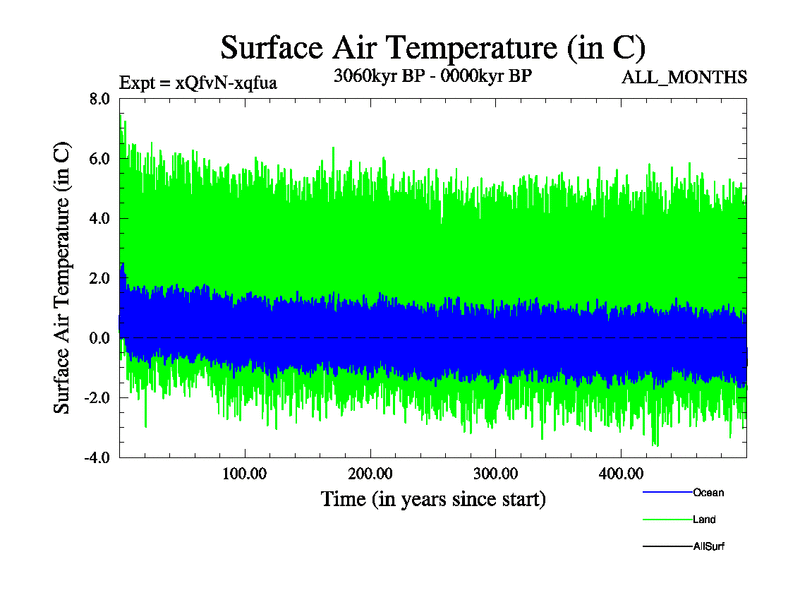 Surface Air Temperature (in C)

Expt = xQfvN-xqfua

3060kyr BP - 0000kyr BP

ALL_MONTHS

Surface Air Temperature (in C)

8.0
6.0
4.0
2.0
0.0
-2.0
-4.0

100.00
200.00
300.00
400.00

Time (in years since start)

Ocean

Land

AllSurf